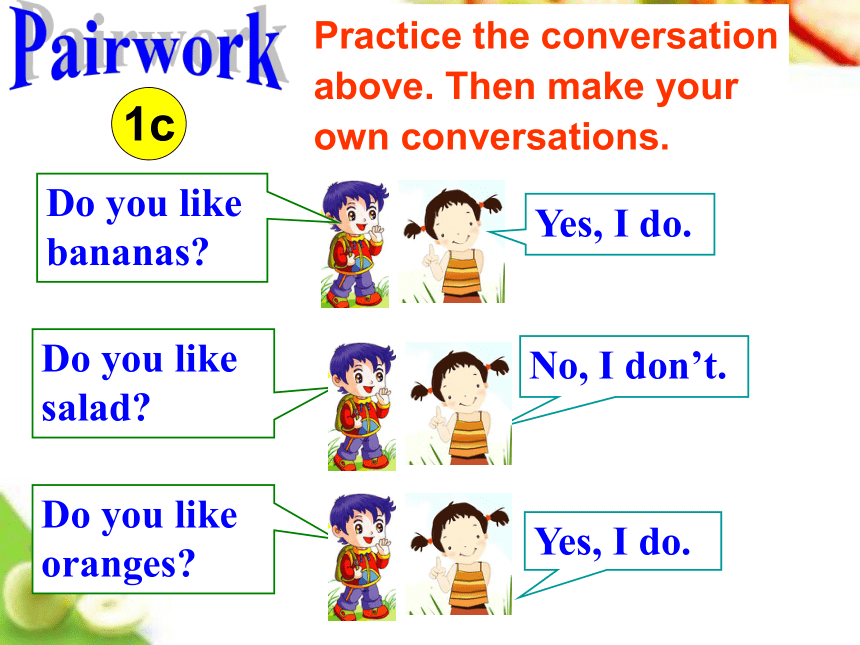 Pairwork

1c

Practice the conversation above. Then make your own conversations.

Do you like bananas?

Yes, I do.

Do you like salad?

No, I don’t.

Do you like oranges?

Yes, I do.